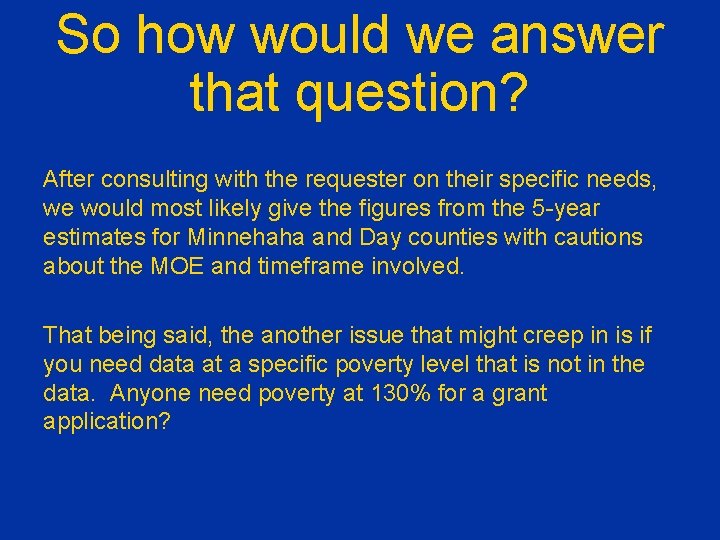 So how would we answer that question?

After consulting with the requester on their specific needs, we would most likely give the figures from the 5-year estimates for Minnehaha and Day counties with cautions about the MOE and timeframe involved.

That being said, the another issue that might creep in is if you need data at a specific poverty level that is not in the data.  Anyone need poverty at 130% for a grant application?